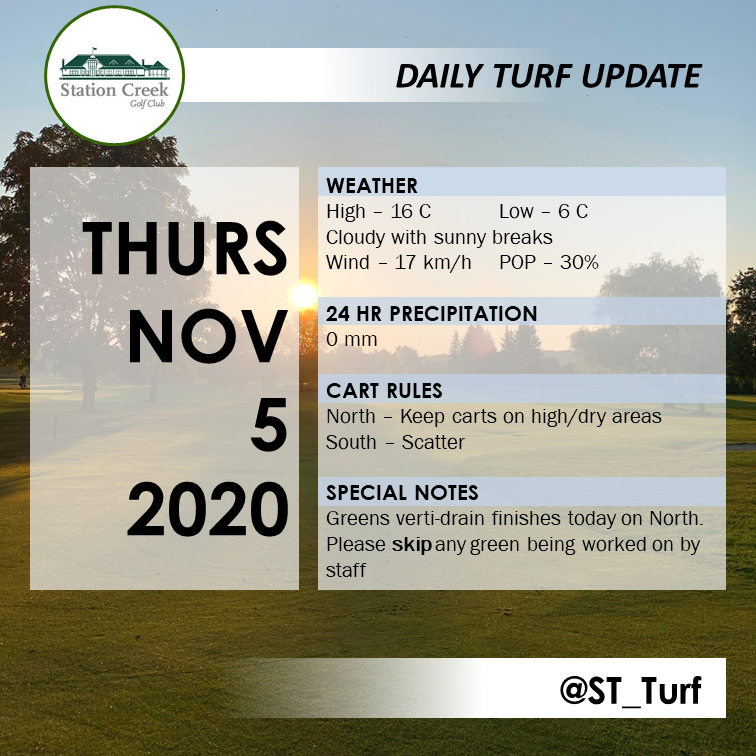 Station Creek
Golf Club

DAILY TURF UPDATE

THURS
NOV
5
2020

WEATHER
High – 16 C Low – 6 C
Cloudy with sunny breaks
Wind – 17 km/h POP – 30%

24 HR PRECIPITATION
0 mm

CART RULES
North – Keep carts on high/dry areas
South – Scatter

SPECIAL NOTES
Greens verti-drain finishes today on North. Please skip any green being worked on by staff

@ST_Turf